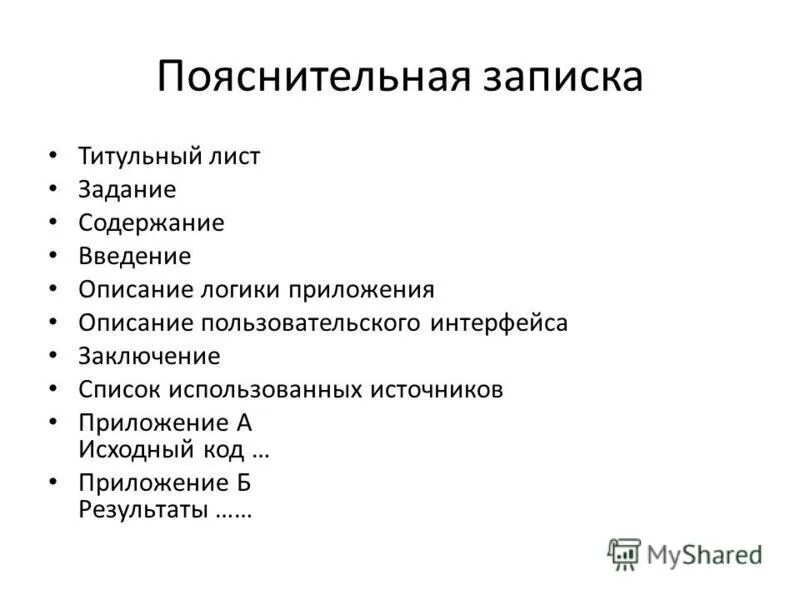 Пояснительная записка

• Титульный лист
• Задание
• Содержание
• Введение
• Описание логики приложения
• Описание пользовательского интерфейса
• Заключение
• Список использованных источников
• Приложение А
Исходный код …
• Приложение Б
Результаты ……

MyShared